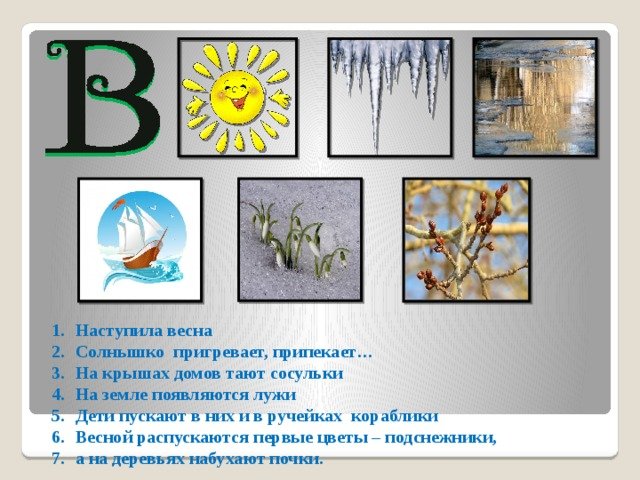 В

1. Наступила весна
2. Солнышко пригревает, припекает…
3. На крышах домов тают сосульки
4. На земле появляются лужи
5. Дети пускают в них и в ручейках кораблики
6. Весной распускаются первые цветы – подснежники,
7. а на деревьях набухают почки.